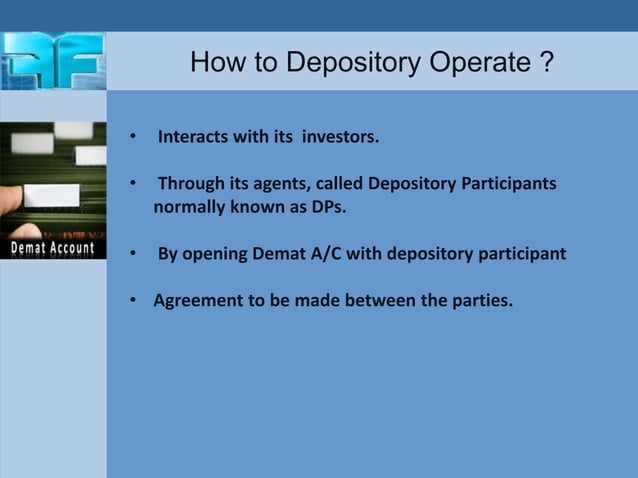 How to Depository Operate ?

Demat Account

• Interacts with its investors.

• Through its agents, called Depository Participants normally known as DPs.

• By opening Demat A/C with depository participant

• Agreement to be made between the parties.